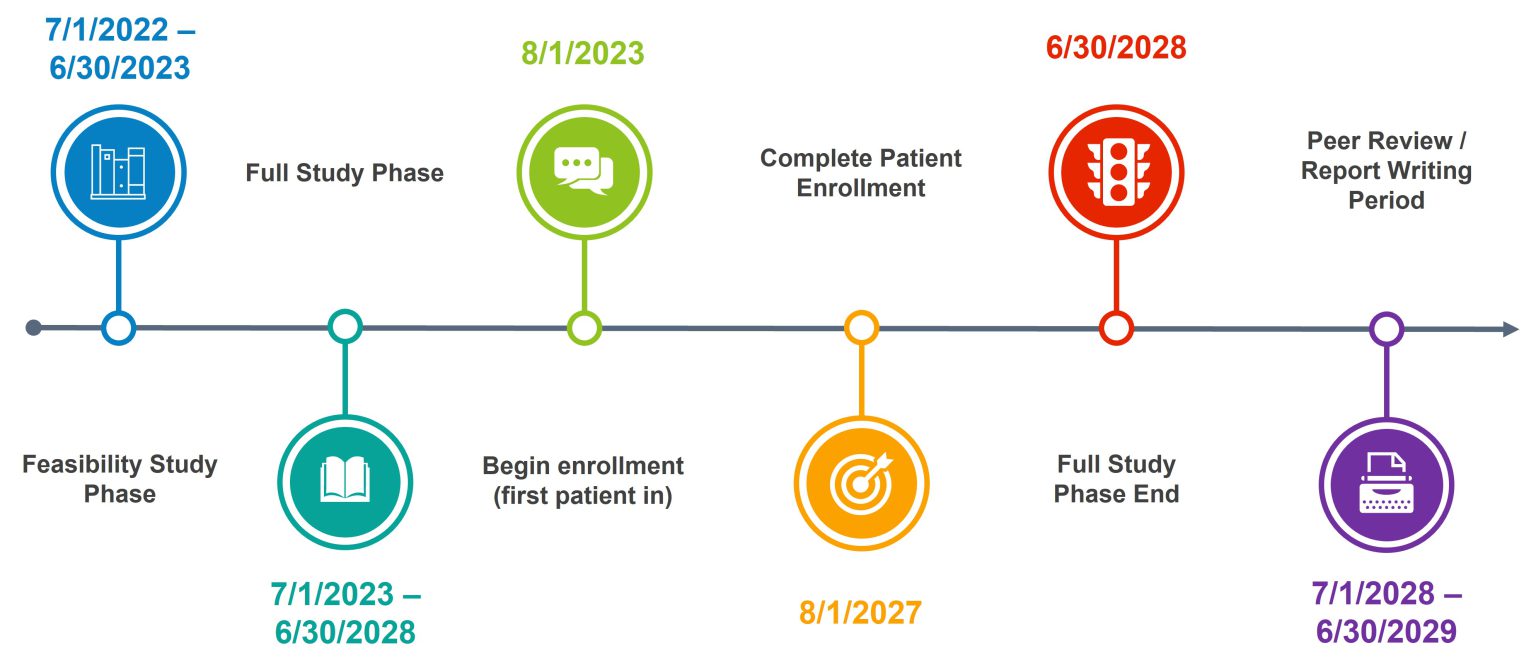 7/1/2022 – 6/30/2023

Feasibility Study Phase

Full Study Phase

7/1/2023 – 6/30/2028

8/1/2023

Begin enrollment (first patient in)

Complete Patient Enrollment

8/1/2027

6/30/2028

Full Study Phase End

Peer Review / Report Writing Period

7/1/2028 – 6/30/2029